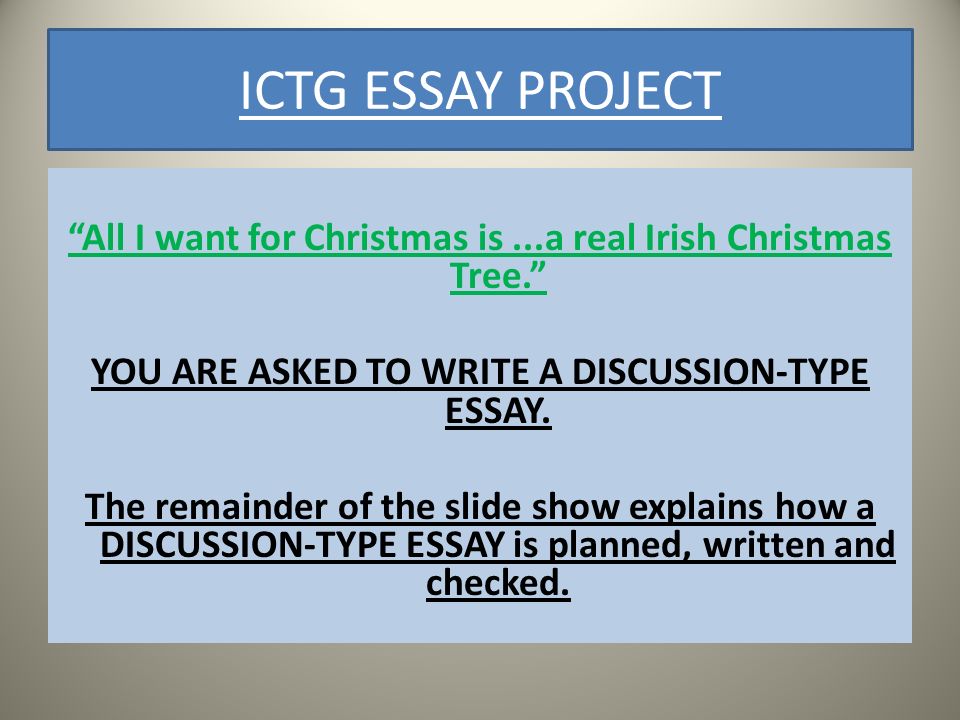 ICTG ESSAY PROJECT

“All I want for Christmas is ...a real Irish Christmas Tree.”

YOU ARE ASKED TO WRITE A DISCUSSION-TYPE ESSAY.

The remainder of the slide show explains how a DISCUSSION-TYPE ESSAY is planned, written and checked.